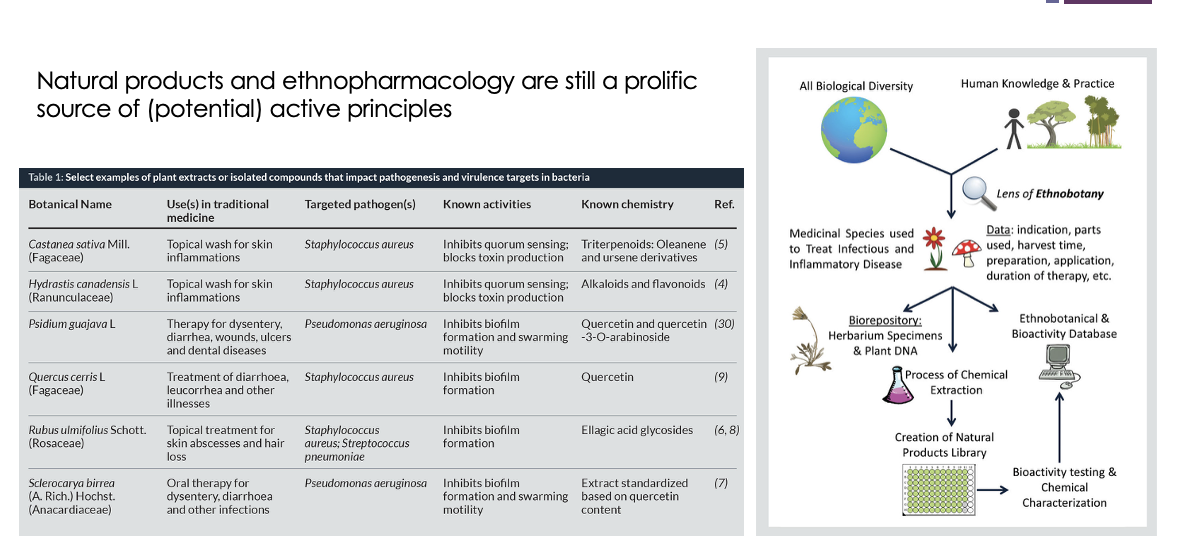 Natural products and ethnopharmacology are still a prolific source of (potential) active principles

Table 1: Select examples of plant extracts or isolated compounds that impact pathogenesis and virulence targets in bacteria

| Botanical Name | Use(s) in traditional medicine | Targeted pathogen(s) | Known activities | Known chemistry | Ref. |
|---|---|---|---|---|---|
| Castanea sativa Mill. (Fagaceae) | Topical wash for skin inflammations | Staphylococcus aureus | Inhibits quorum sensing; blocks toxin production | Triterpenoids: Oleanene and ursene derivatives | (5) |
| Hydrastis canadensis L (Ranunculaceae) | Topical wash for skin inflammations | Staphylococcus aureus | Inhibits quorum sensing; blocks toxin production | Alkaloids and flavonoids | (4) |
| Psidium guajava L | Therapy for dysentery, diarrhea, wounds, ulcers and dental diseases | Pseudomonas aeruginosa | Inhibits biofilm formation and swarming motility | Quercetin and quercetin -3-O-arabinoside | (30) |
| Quercus cerris L (Fagaceae) | Treatment of diarrhoea, leucorrhea and other illnesses | Staphylococcus aureus | Inhibits biofilm formation | Quercetin | (9) |
| Rubus ulmifolius Schott. (Rosaceae) | Topical treatment for skin abscesses and hair loss | Staphylococcus aureus; Streptococcus pneumoniae | Inhibits biofilm formation | Ellagic acid glycosides | (6, 8) |
| Sclerocarya birrea (A. Rich.) Hochst. (Anacardiaceae) | Oral therapy for dysentery, diarrhoea and other infections | Pseudomonas aeruginosa | Inhibits biofilm formation and swarming motility | Extract standardized based on quercetin content | (7) |

All Biological Diversity

Human Knowledge & Practice

Lens of Ethnobotany

Medicinal Species used to Treat Infectious and Inflammatory Disease

Data: indication, parts used, harvest time, preparation, application, duration of therapy, etc.

Biorepository: Herbarium Specimens & Plant DNA

Ethnobotanical & Bioactivity Database

Process of Chemical Extraction

Creation of Natural Products Library

Bioactivity testing & Chemical Characterization